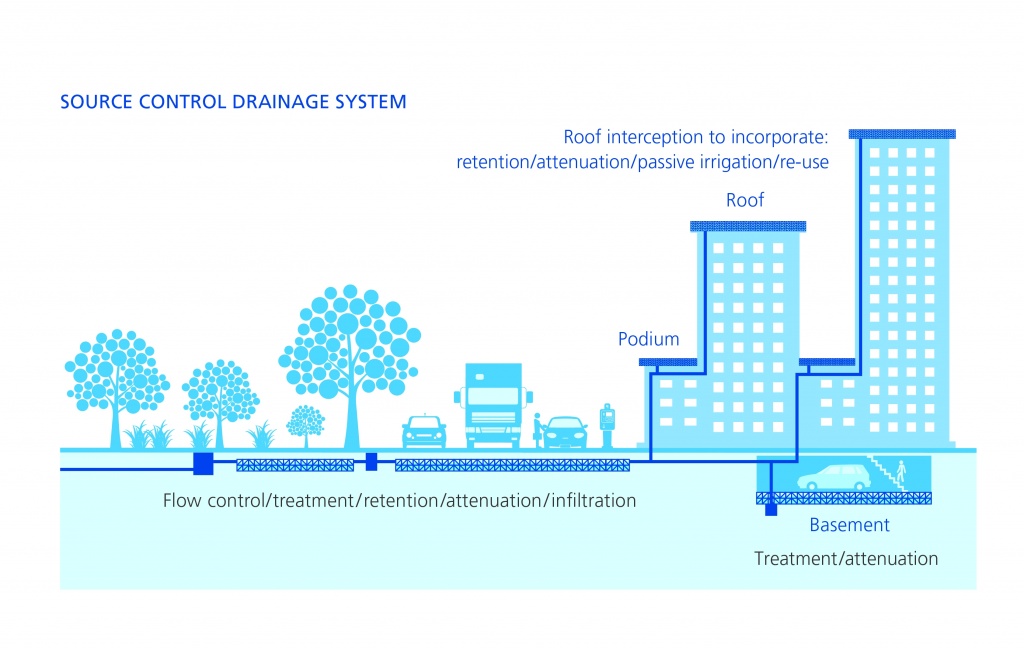 SOURCE CONTROL DRAINAGE SYSTEM

Roof interception to incorporate: retention/attenuation/passive irrigation/re-use

Roof

Podium

Flow control/treatment/retention/attenuation/infiltration

Basement

Treatment/attenuation